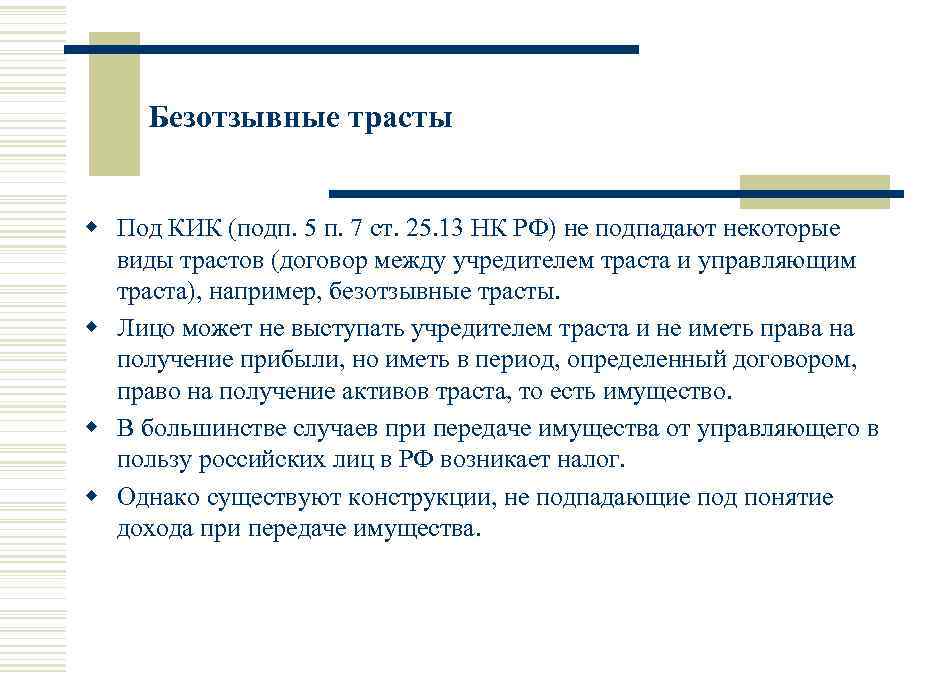 Безотзывные трасты

- Под КИК (подп. 5 п. 7 ст. 25.13 НК РФ) не подпадают некоторые виды трастов (договор между учредителем траста и управляющим траста), например, безотзывные трасты.
- Лицо может не выступать учредителем траста и не иметь права на получение прибыли, но иметь в период, определенный договором, право на получение активов траста, то есть имущество.
- В большинстве случаев при передаче имущества от управляющего в пользу российских лиц в РФ возникает налог.
- Однако существуют конструкции, не подпадающие под понятие дохода при передаче имущества.